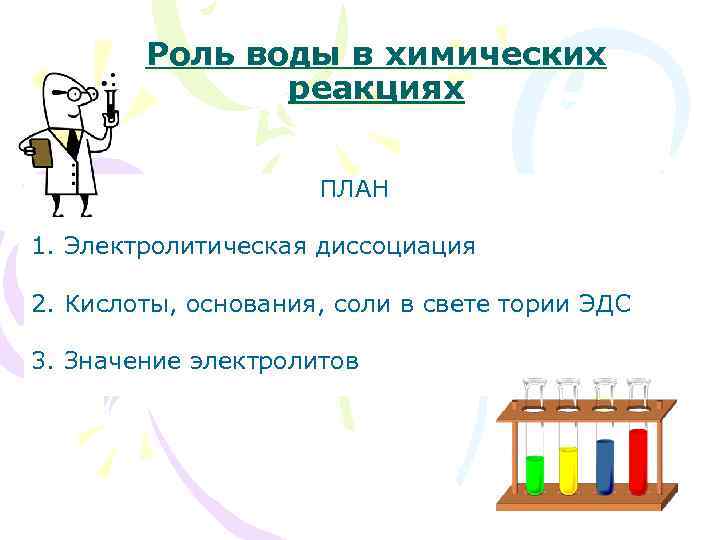 Роль воды в химических реакциях

ПЛАН

1. Электролитическая диссоциация

2. Кислоты, основания, соли в свете тории ЭДС

3. Значение электролитов